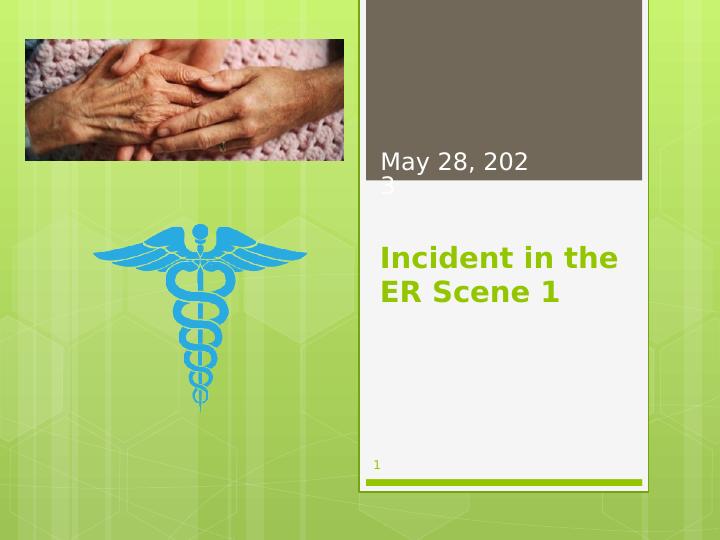 May 28, 2023

Incident in the ER Scene 1

1